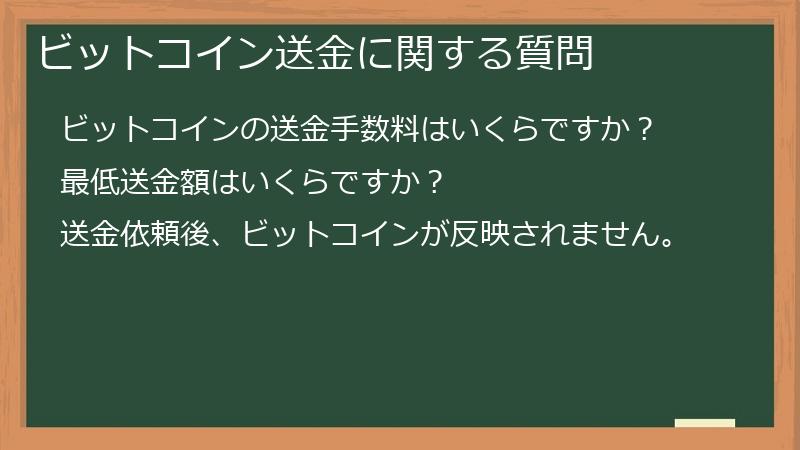 ビットコイン送金に関する質問

ビットコインの送金手数料はいくらですか？

最低送金額はいくらですか？

送金依頼後、ビットコインが反映されません。